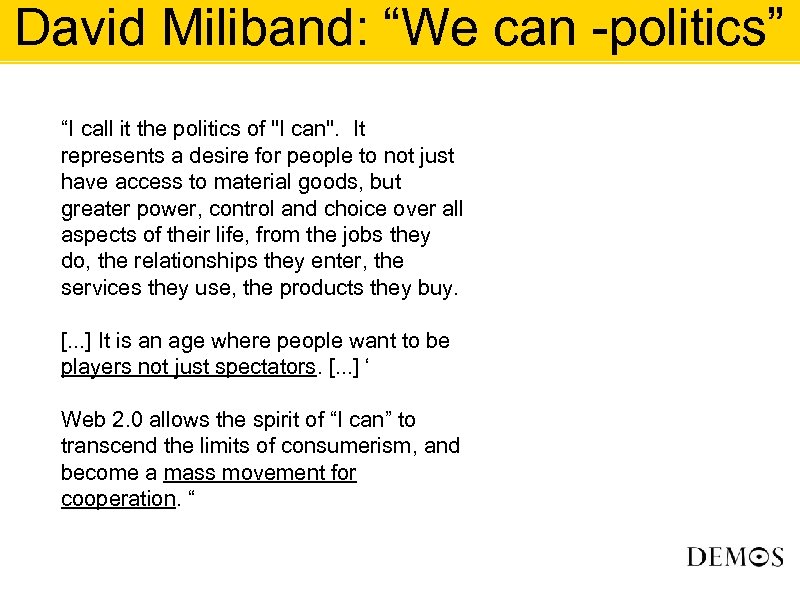 David Miliband: “We can -politics”

“I call it the politics of "I can". It represents a desire for people to not just have access to material goods, but greater power, control and choice over all aspects of their life, from the jobs they do, the relationships they enter, the services they use, the products they buy.

[...] It is an age where people want to be players not just spectators. [...] ‘

Web 2.0 allows the spirit of “I can” to transcend the limits of consumerism, and become a mass movement for cooperation. “

DEMOS